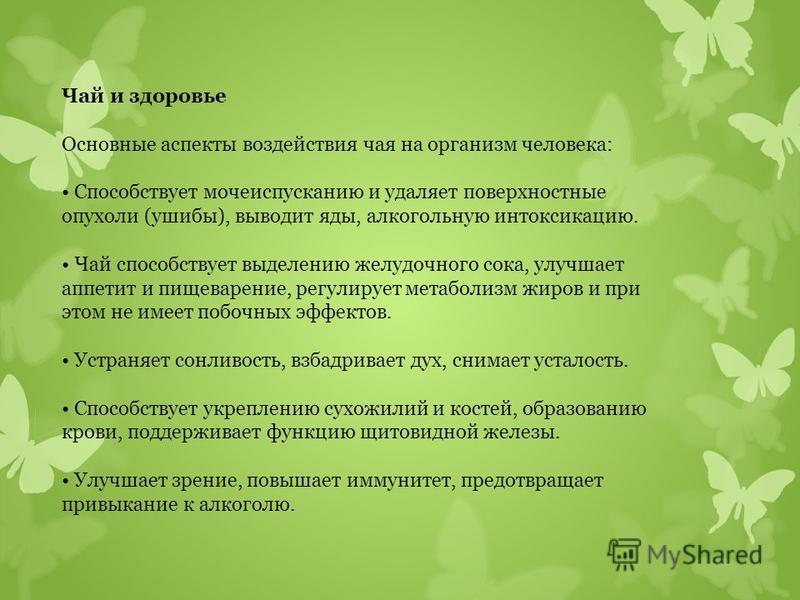 Чай и здоровье

Основные аспекты воздействия чая на организм человека:

• Способствует мочеиспусканию и удаляет поверхностные опухоли (ушибы), выводит яды, алкогольную интоксикацию.

• Чай способствует выделению желудочного сока, улучшает аппетит и пищеварение, регулирует метаболизм жиров и при этом не имеет побочных эффектов.

• Устраняет сонливость, взбадривает дух, снимает усталость.

• Способствует укреплению сухожилий и костей, образованию крови, поддерживает функцию щитовидной железы.

• Улучшает зрение, повышает иммунитет, предотвращает привыкание к алкоголю.

MyShared